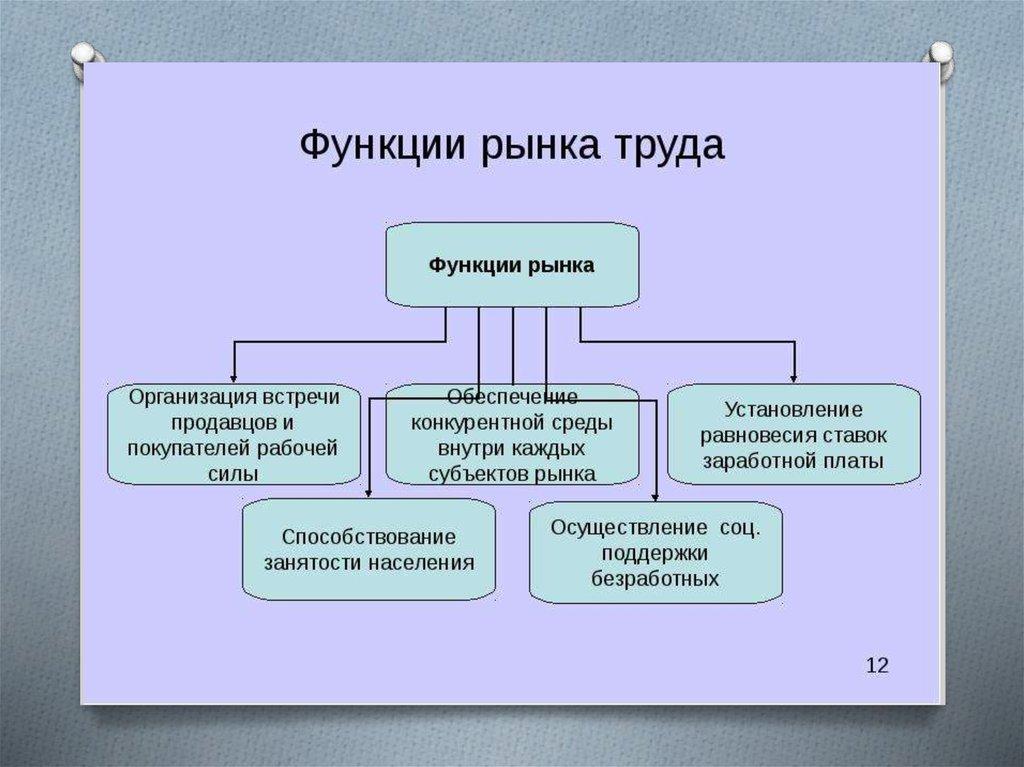 Функции рынка труда

Функции рынка

Организация встречи продавцов и покупателей рабочей силы

Обеспечение конкурентной среды внутри каждых субъектов рынка

Установление равновесия ставок заработной платы

Способствование занятости населения

Осуществление соц. поддержки безработных

12